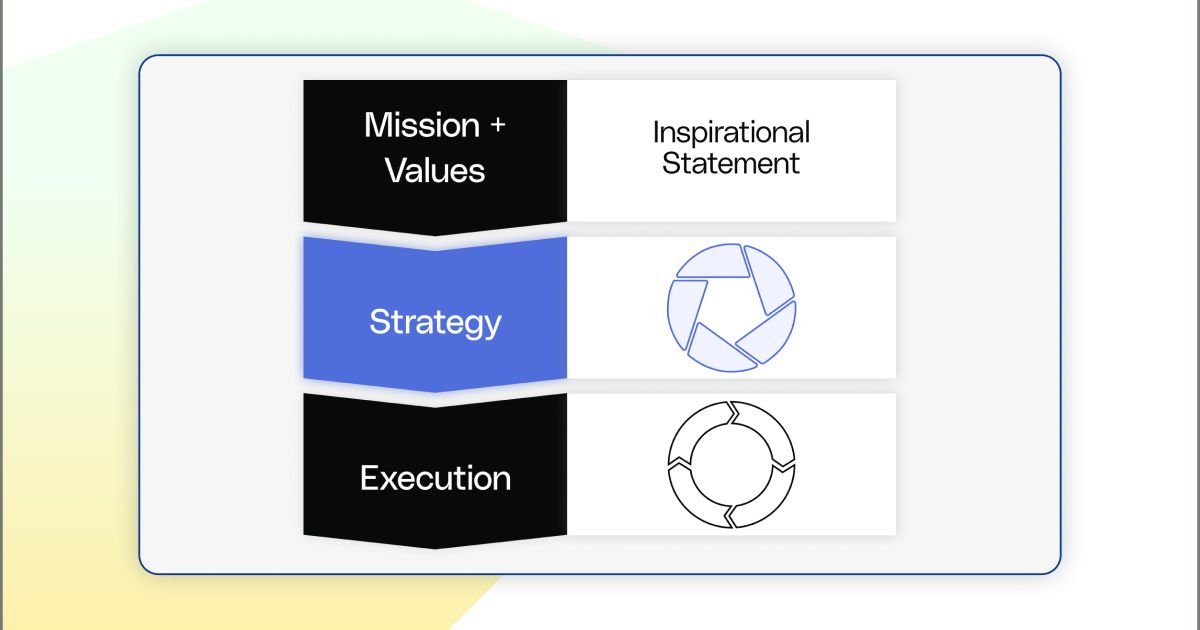 Mission + Values

Inspirational Statement

Strategy

Execution